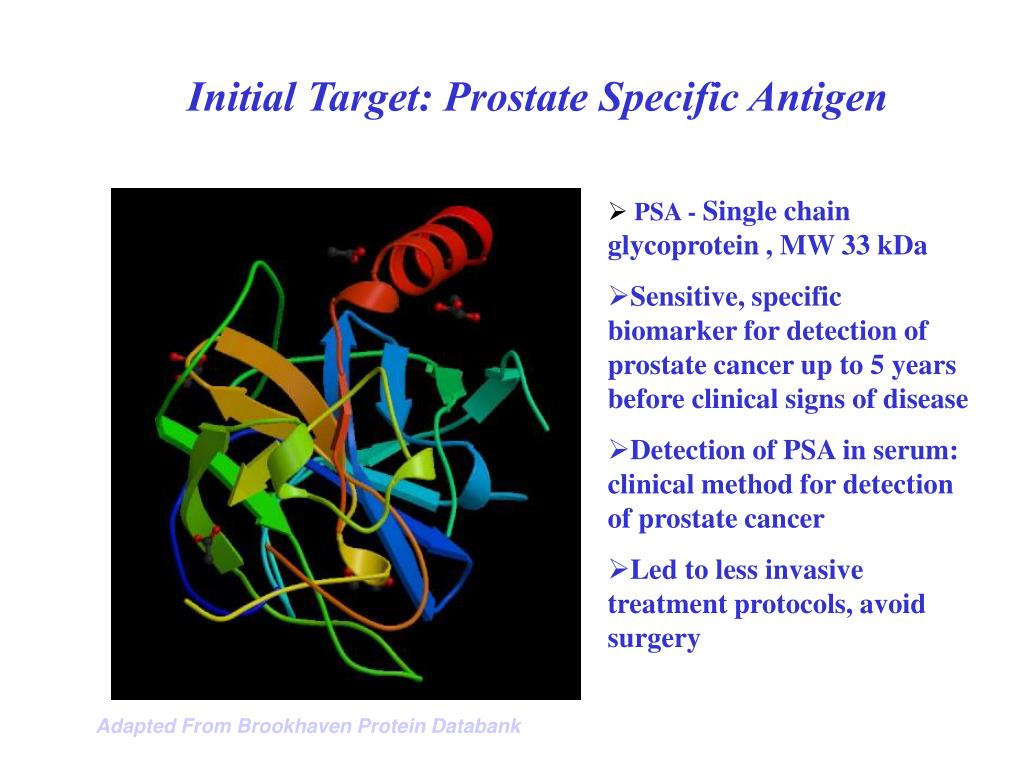 Initial Target: Prostate Specific Antigen

➢ PSA - Single chain glycoprotein , MW 33 kDa

➢Sensitive, specific biomarker for detection of prostate cancer up to 5 years before clinical signs of disease

➢Detection of PSA in serum: clinical method for detection of prostate cancer

➢Led to less invasive treatment protocols, avoid surgery

Adapted From Brookhaven Protein Databank